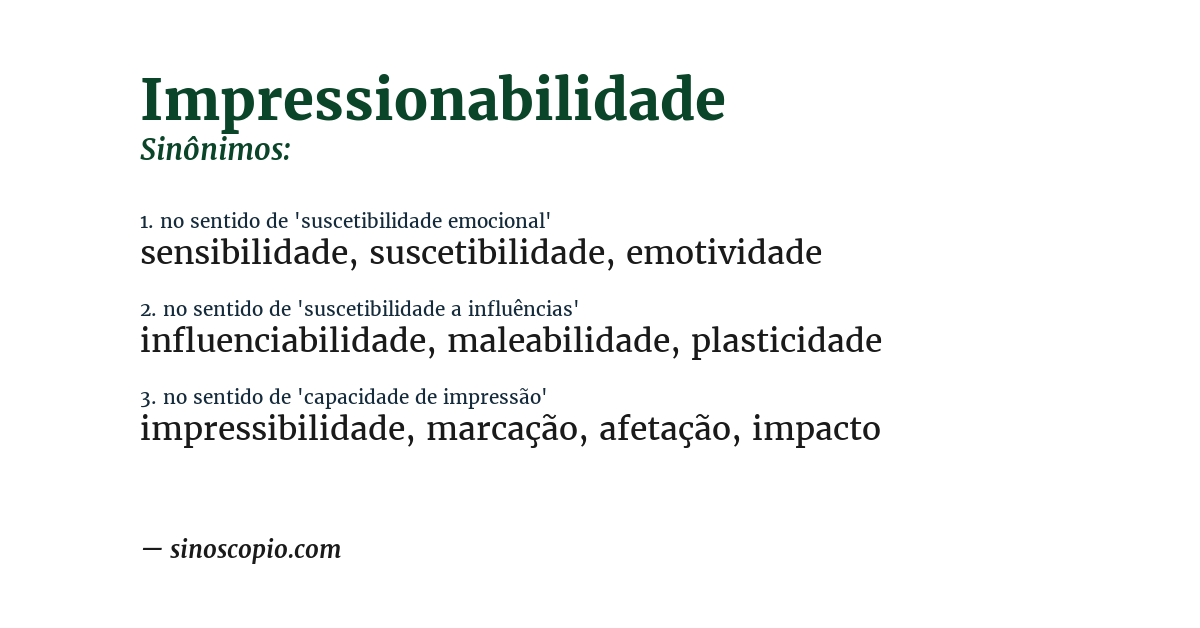 Impressionabilidade
Sinônimos:

1. no sentido de 'suscetibilidade emocional'
sensibilidade, suscetibilidade, emotividade

2. no sentido de 'suscetibilidade a influências'
influenciabilidade, maleabilidade, plasticidade

3. no sentido de 'capacidade de impressão'
impressibilidade, marcação, afetação, impacto

— sinoscopio.com